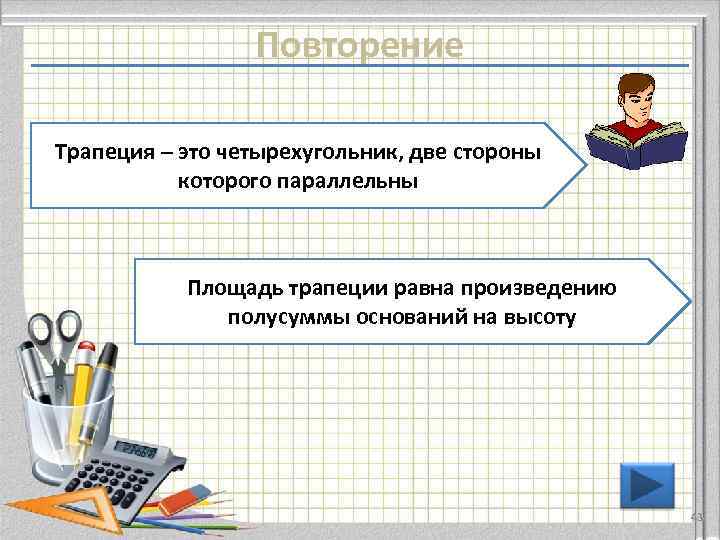 Повторение

Трапеция – это четырехугольник, две стороны которого параллельны

Площадь трапеции равна произведению полусуммы оснований на высоту

43